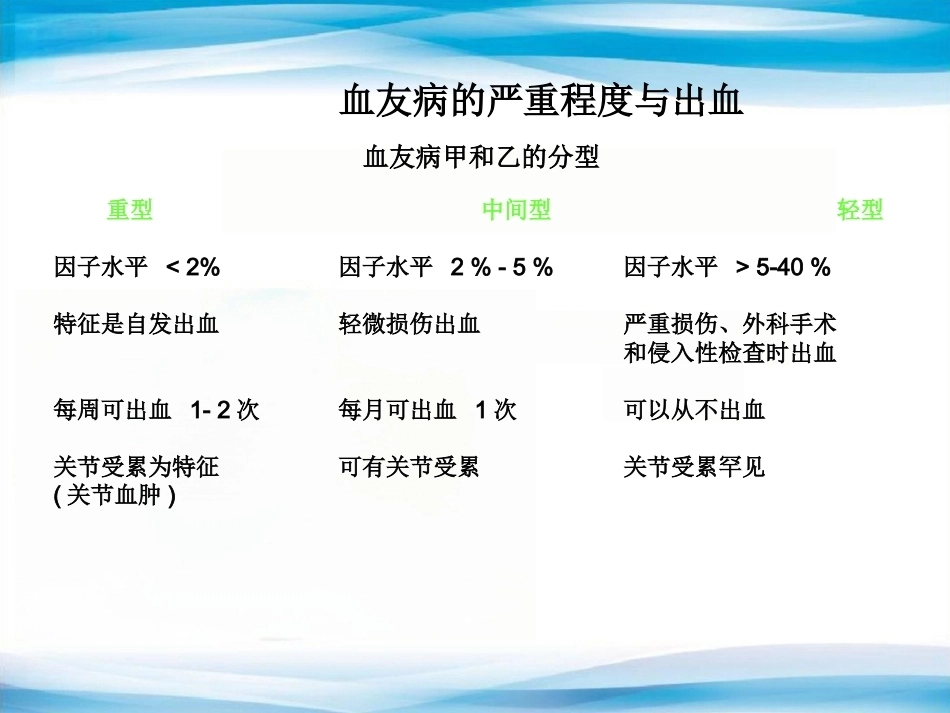 血友病的严重程度与出血

血友病甲和乙的分型

| 重型 | 中间型 | 轻型 |
|---|---|---|
| 因子水平 < 2% | 因子水平 2 % - 5 % | 因子水平 > 5-40 % |
| 特征是自发出血 | 轻微损伤出血 | 严重损伤、外科手术和侵入性检查时出血 |
| 每周可出血 1- 2 次 | 每月可出血 1 次 | 可以从不出血 |
| 关节受累为特征 ( 关节血肿 ) | 可有关节受累 | 关节受累罕见 |